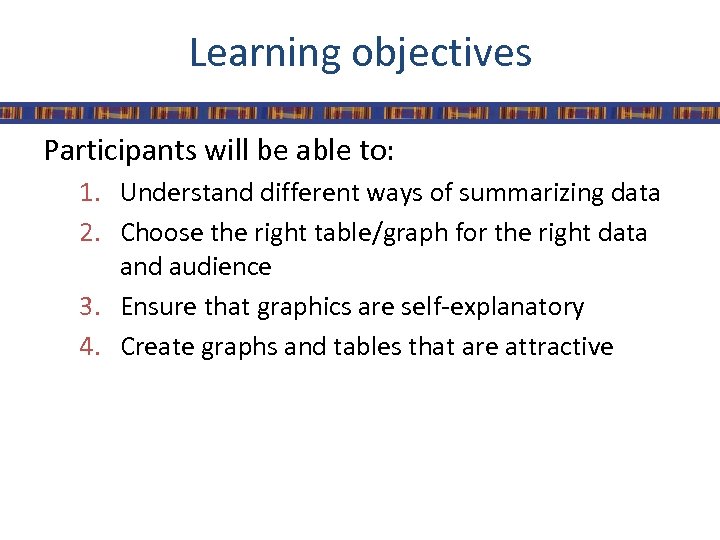 Learning objectives

Participants will be able to:

1. Understand different ways of summarizing data
2. Choose the right table/graph for the right data and audience
3. Ensure that graphics are self-explanatory
4. Create graphs and tables that are attractive